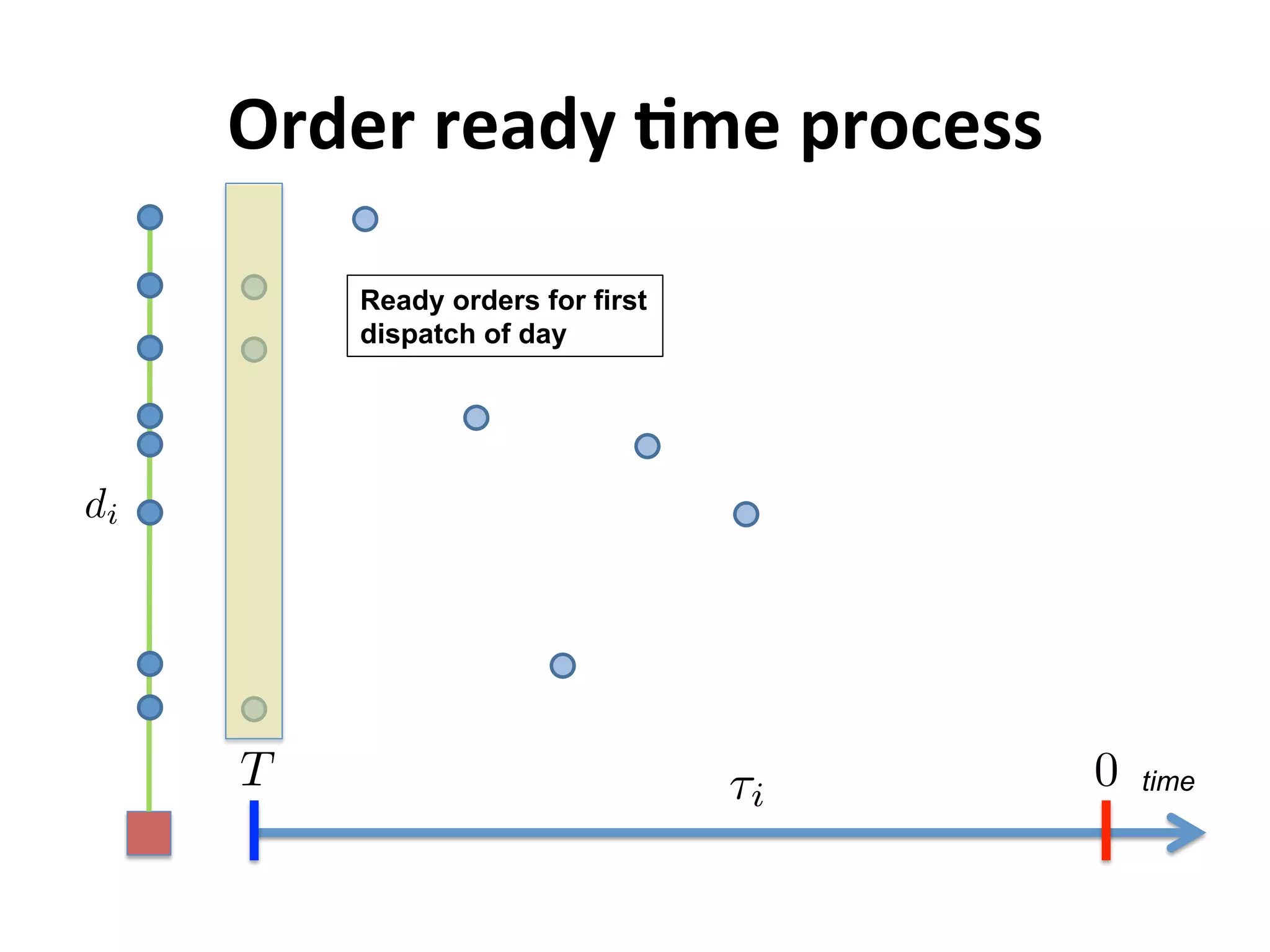 Order ready time process

Ready orders for first dispatch of day

$d_i$

$T$

$\tau_i$

$0$

time